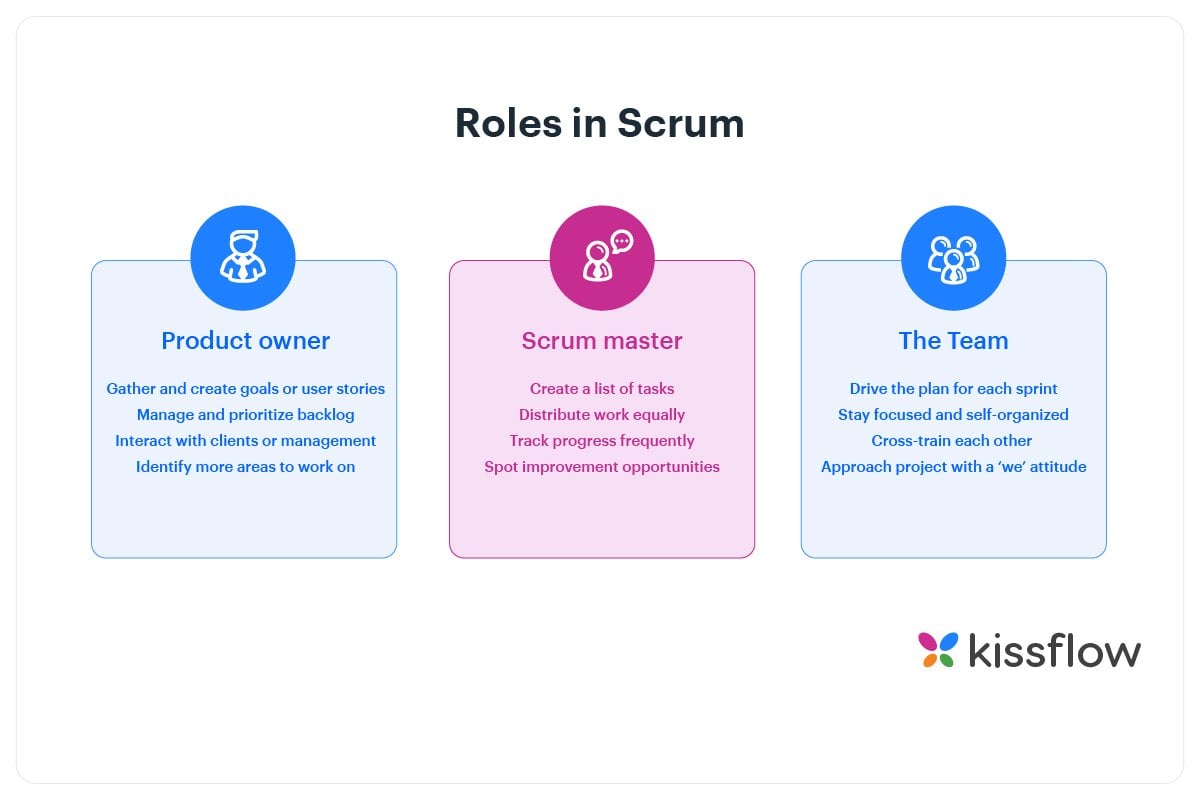 Roles in Scrum

Product owner

Gather and create goals or user stories
Manage and prioritize backlog
Interact with clients or management
Identify more areas to work on

Scrum master

Create a list of tasks
Distribute work equally
Track progress frequently
Spot improvement opportunities

The Team

Drive the plan for each sprint
Stay focused and self-organized
Cross-train each other
Approach project with a 'we' attitude

kissflow